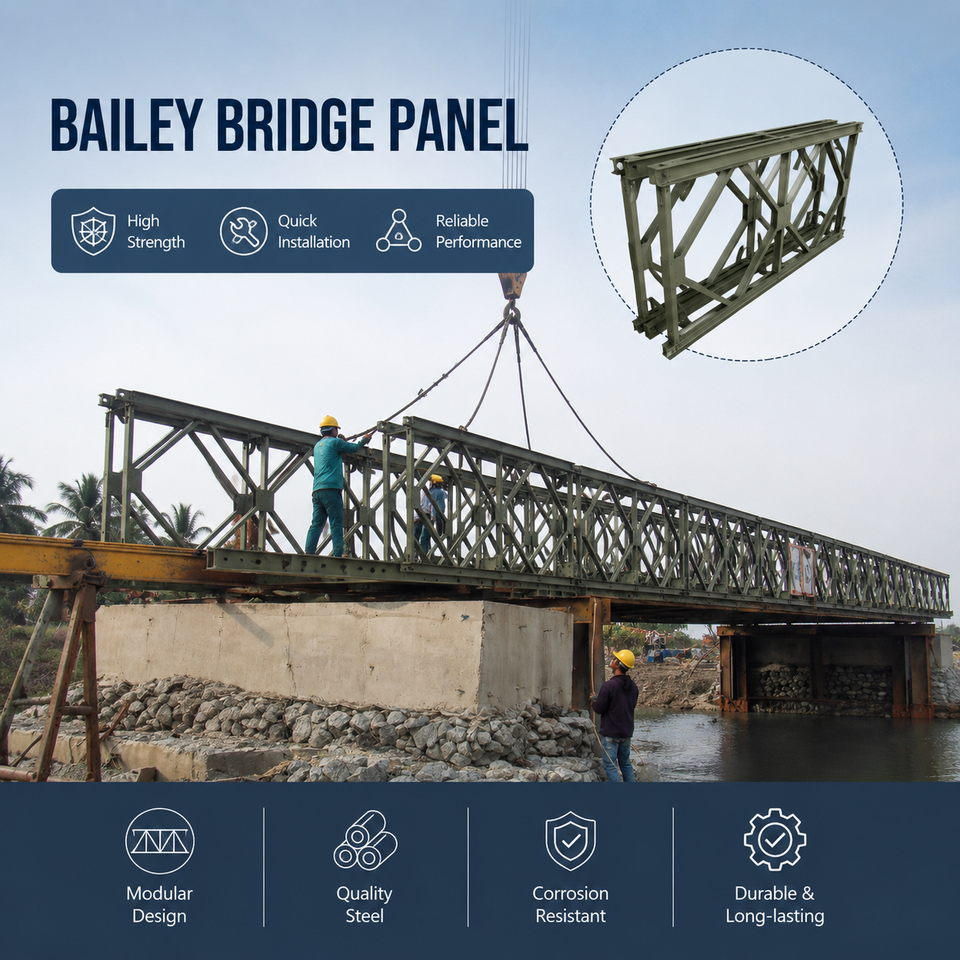 BAILEY BRIDGE PANEL

High Strength

Quick Installation

Reliable Performance

Modular Design

Quality Steel

Corrosion Resistant

Durable & Long-lasting